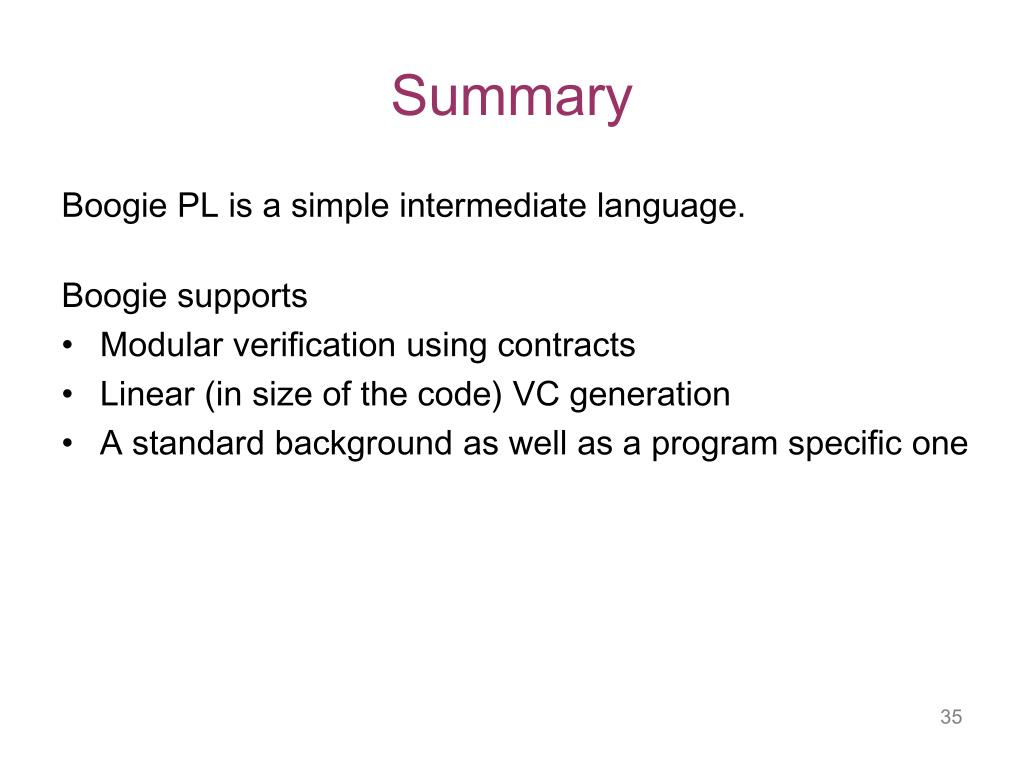 Summary

Boogie PL is a simple intermediate language.

Boogie supports
• Modular verification using contracts
• Linear (in size of the code) VC generation
• A standard background as well as a program specific one

35